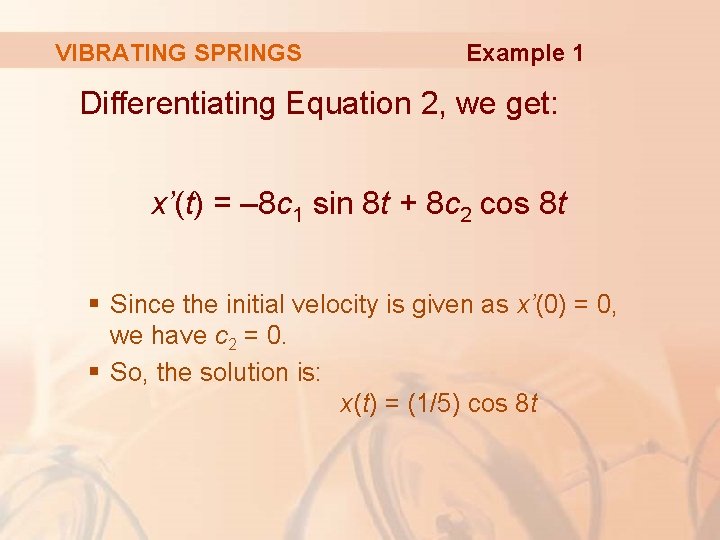 VIBRATING SPRINGS Example 1

Differentiating Equation 2, we get:

$x'(t) = -8c_1 \sin 8t + 8c_2 \cos 8t$

▪ Since the initial velocity is given as $x'(0) = 0$, we have $c_2 = 0$.

▪ So, the solution is:

$x(t) = (1/5) \cos 8t$